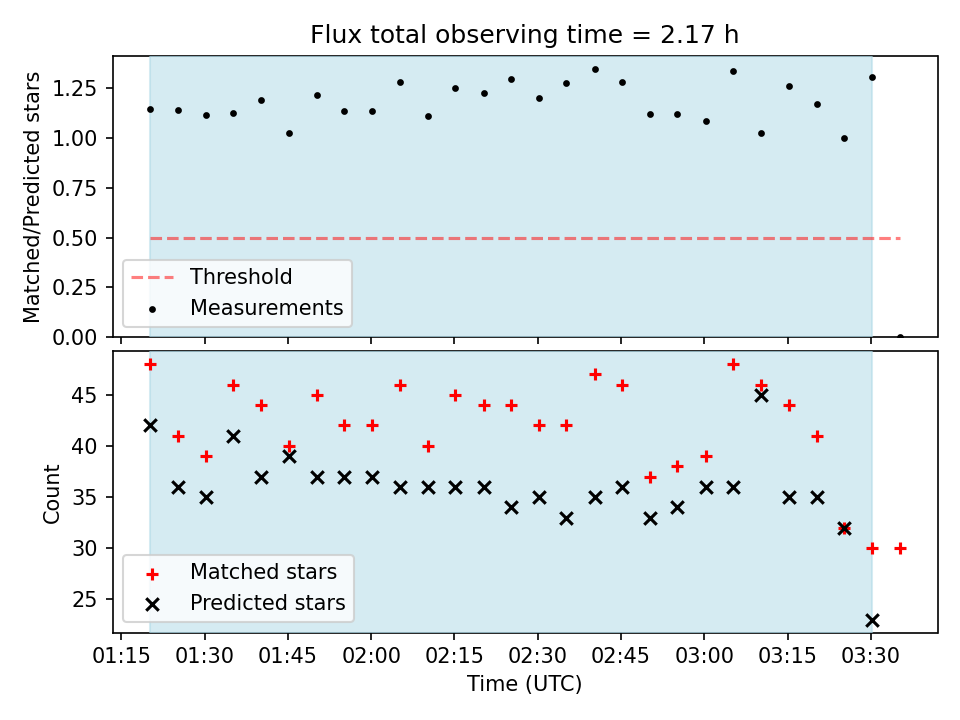 Flux total observing time = 2.17 h

Matched/Predicted stars

1.25
1.00
0.75
0.50
0.25
0.00

Threshold
Measurements

Count

45
40
35
30
25

Matched stars
Predicted stars

01:15 01:30 01:45 02:00 02:15 02:30 02:45 03:00 03:15 03:30

Time (UTC)